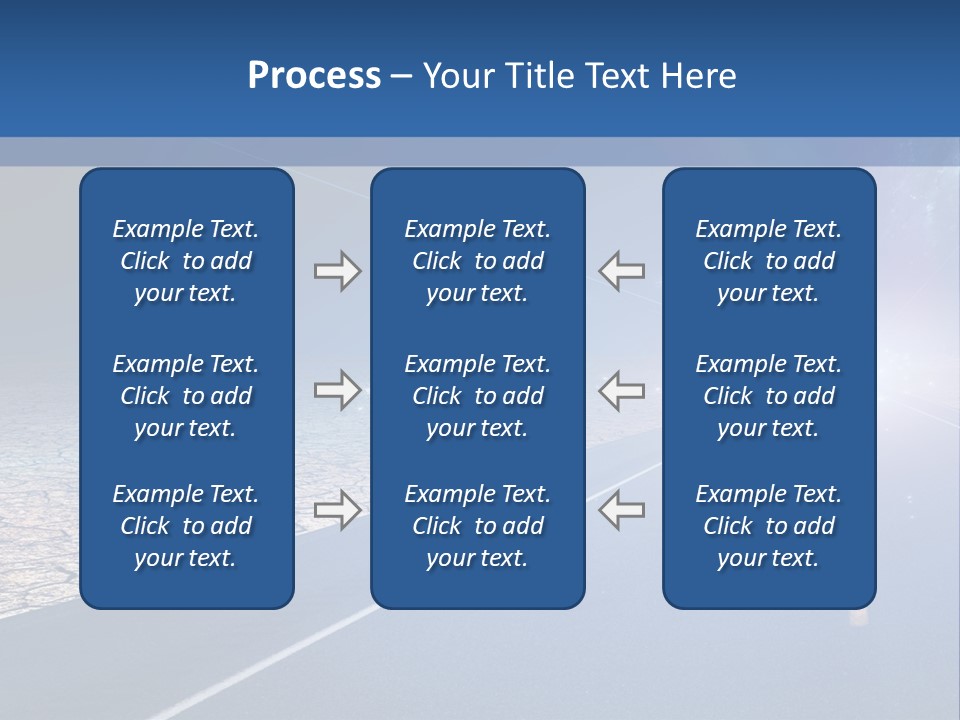 Process – Your Title Text Here

Example Text. Click to add your text.

Example Text. Click to add your text.

Example Text. Click to add your text.

Example Text. Click to add your text.

Example Text. Click to add your text.

Example Text. Click to add your text.

Example Text. Click to add your text.

Example Text. Click to add your text.

Example Text. Click to add your text.